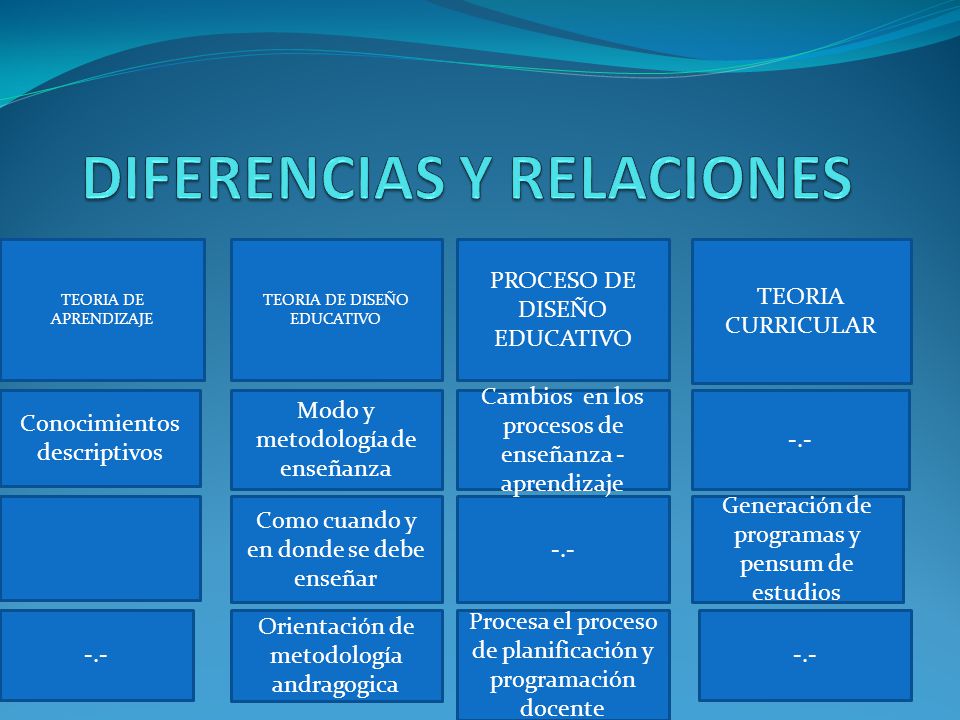 DIFERENCIAS Y RELACIONES

| TEORIA DE APRENDIZAJE | TEORIA DE DISEÑO EDUCATIVO | PROCESO DE DISEÑO EDUCATIVO | TEORIA CURRICULAR |
|---|---|---|---|
| Conocimientos descriptivos | Modo y metodología de enseñanza | Cambios en los procesos de enseñanza - aprendizaje | -.- |
| | Como cuando y en donde se debe enseñar | -.- | Generación de programas y pensum de estudios |
| -.- | Orientación de metodología andragogica | Procesa el proceso de planificación y programación docente | -.- |